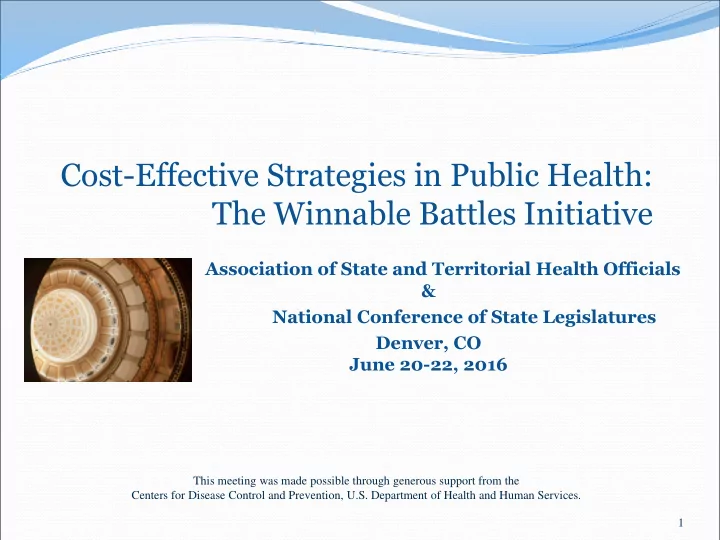 Cost-Effective Strategies in Public Health: The Winnable Battles Initiative

Association of State and Territorial Health Officials
&
National Conference of State Legislatures
Denver, CO
June 20-22, 2016

This meeting was made possible through generous support from the Centers for Disease Control and Prevention, U.S. Department of Health and Human Services.

1